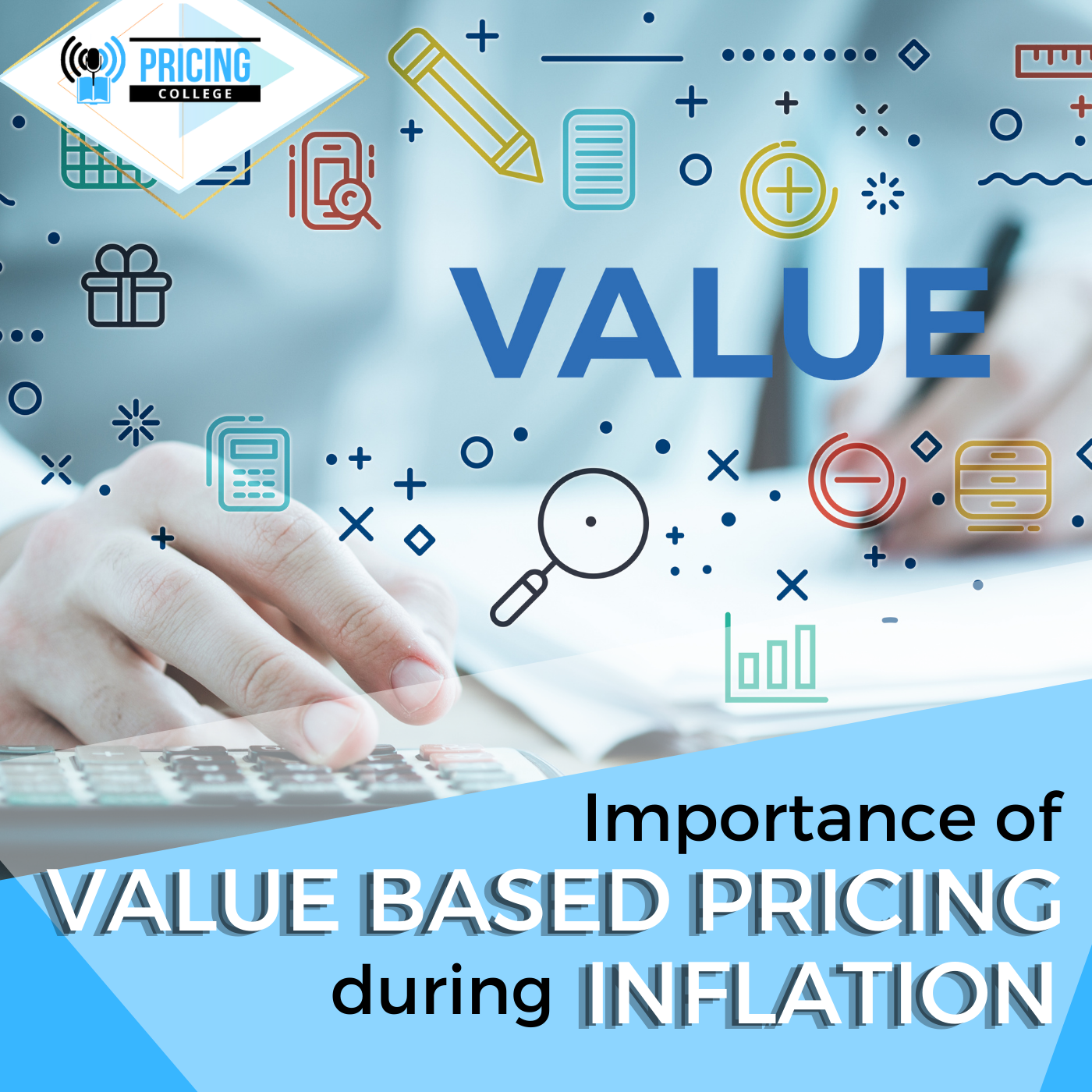 PRICING
COLLEGE

VALUE

Importance of
VALUE BASED PRICING
during INFLATION